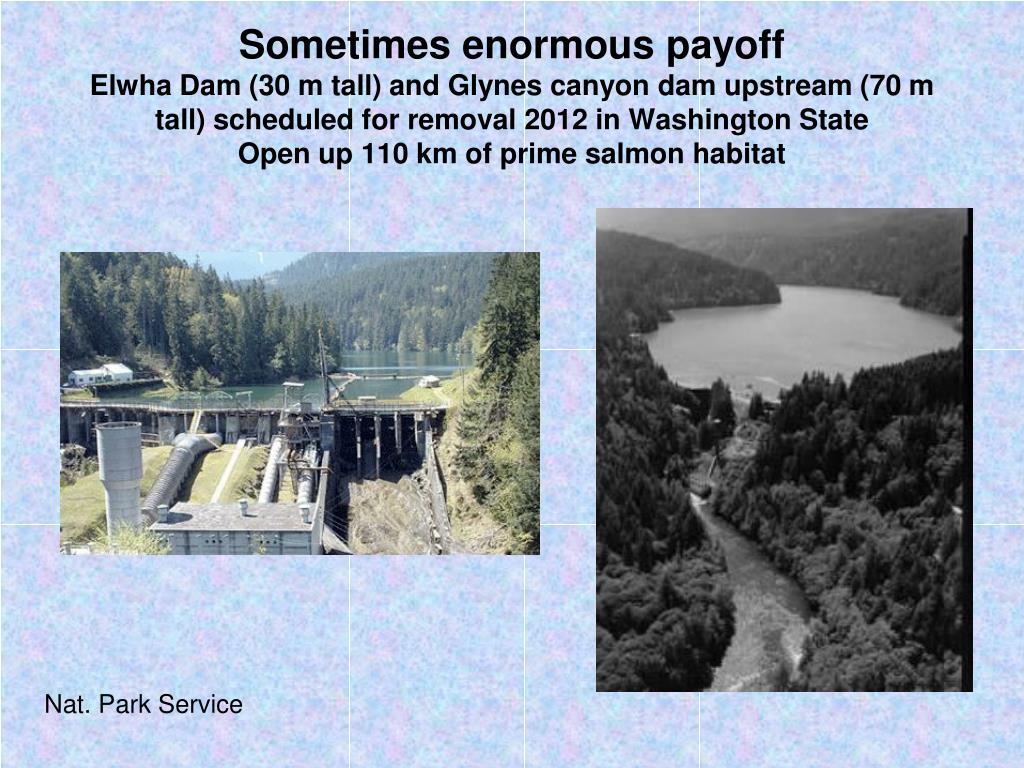 Sometimes enormous payoff
Elwha Dam (30 m tall) and Glynes canyon dam upstream (70 m tall) scheduled for removal 2012 in Washington State
Open up 110 km of prime salmon habitat

Nat. Park Service